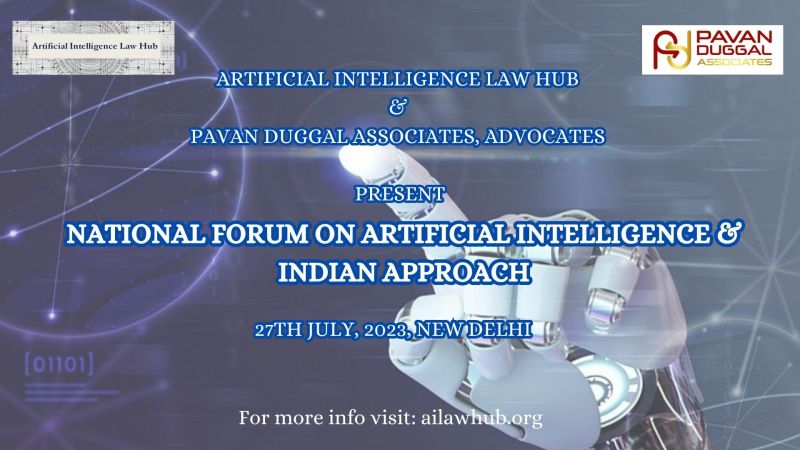 Artificial Intelligence Law Hub

PAVAN DUGGAL ASSOCIATES

ARTIFICIAL INTELLIGENCE LAW HUB
&
PAVAN DUGGAL ASSOCIATES, ADVOCATES

PRESENT

NATIONAL FORUM ON ARTIFICIAL INTELLIGENCE & INDIAN APPROACH

27TH JULY, 2023, NEW DELHI

[01101]

For more info visit: ailawhub.org